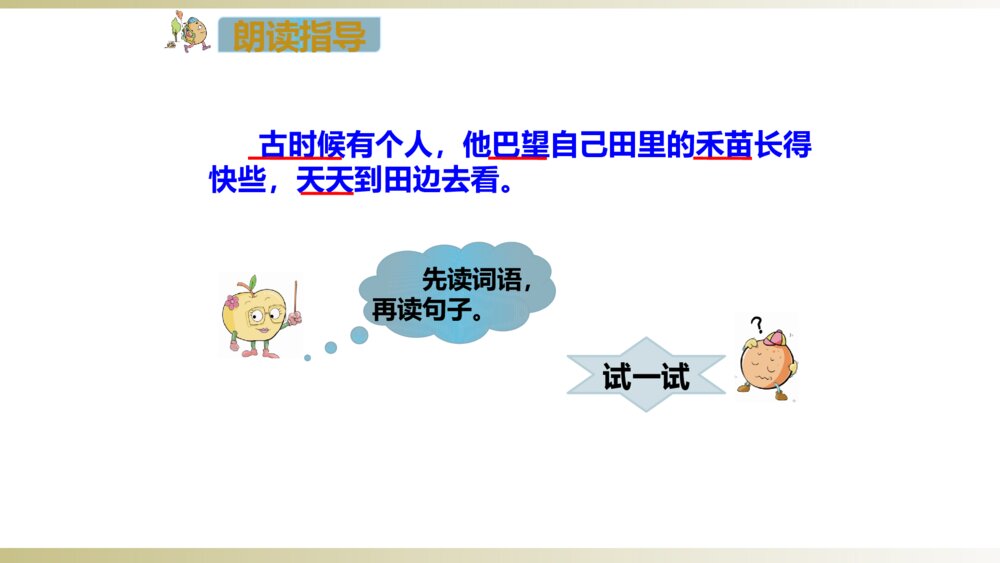 朗读指导

古时候有个人，他巴望自己田里的禾苗长得快些，天天到田边去看。

先读词语，再读句子。

试一试